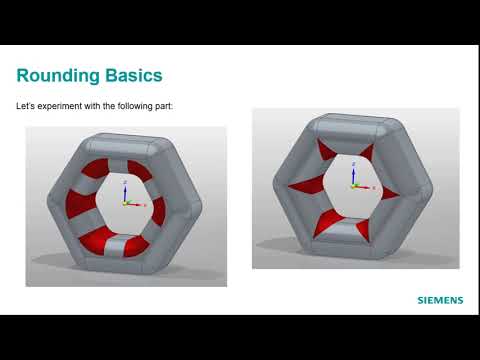 Rounding Basics

Let's experiment with the following part:

SIEMENS